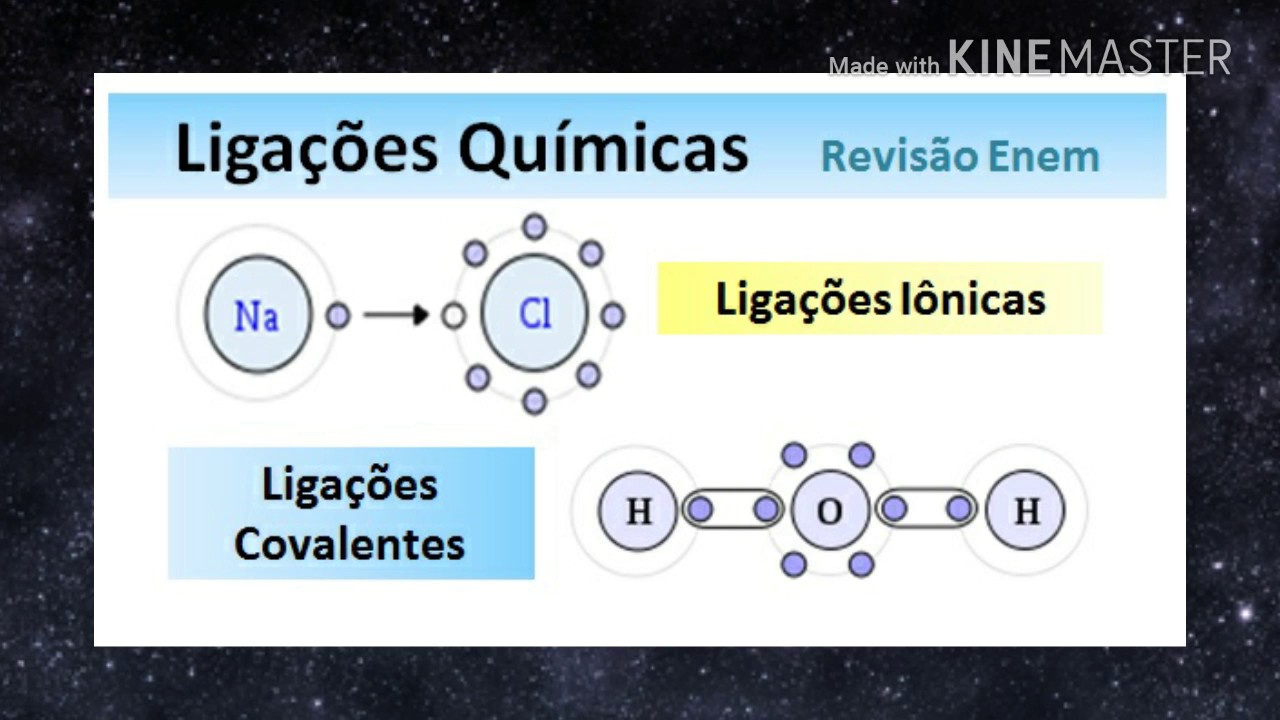 Made with KINEMASTER

Ligações Químicas

Revisão Enem

Na

Cl

Ligações Iônicas

Ligações Covalentes

H

O

H